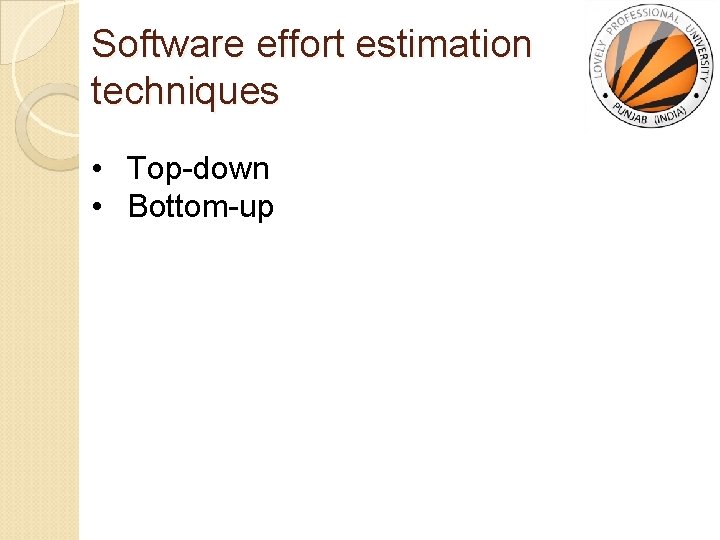 Software effort estimation techniques

LOVELY PROFESSIONAL UNIVERSITY
PUNJAB (INDIA)

• Top-down
• Bottom-up